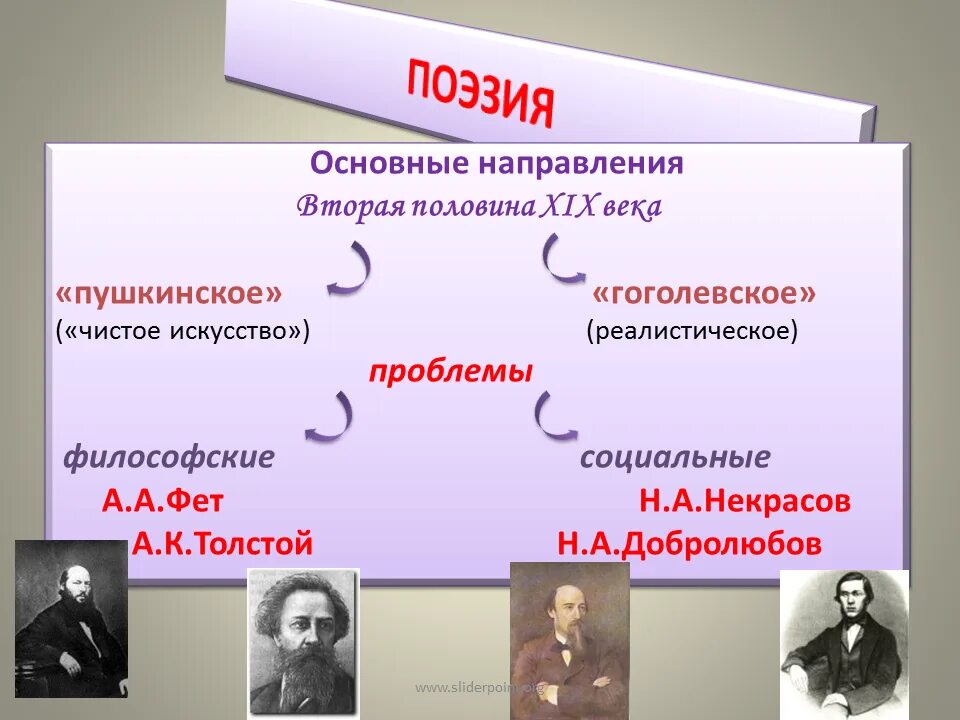 ПОЭЗИЯ

Основные направления
Вторая половина XIX века

«пушкинское»
(«чистое искусство»)

«гоголевское»
(реалистическое)

проблемы

философские
А.А.Фет
А.К.Толстой

социальные
Н.А.Некрасов
Н.А.Добролюбов

www.sliderpoint.org